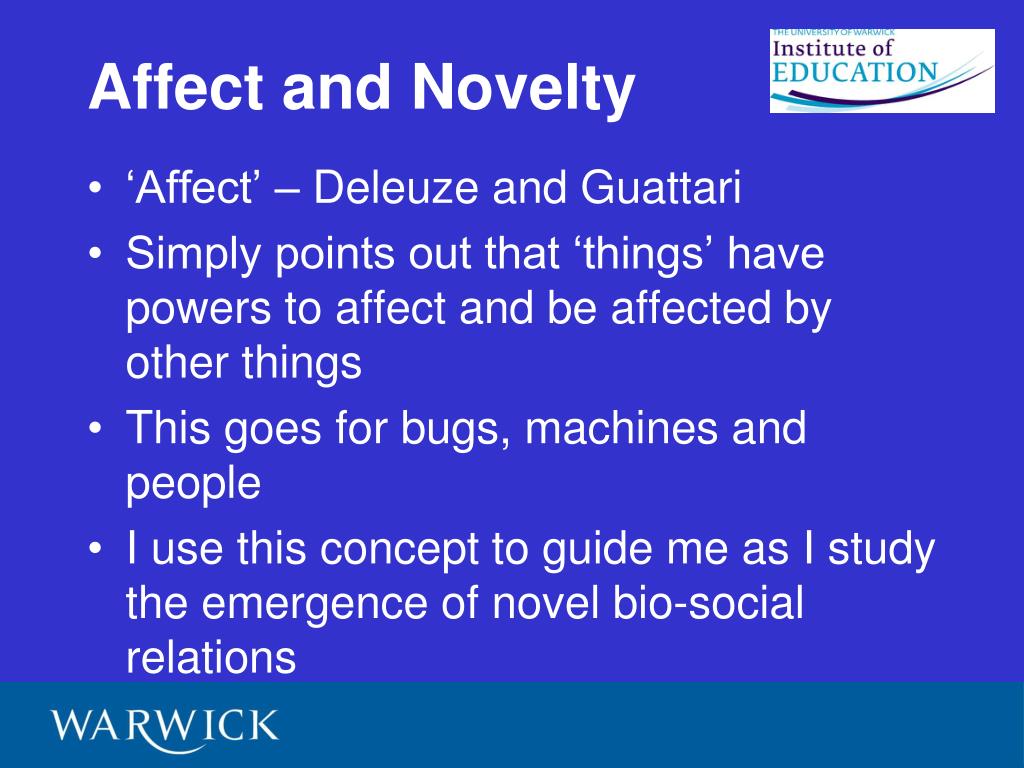 Affect and Novelty

THE UNIVERSITY OF WARWICK
Institute of
EDUCATION

• ‘Affect’ – Deleuze and Guattari
• Simply points out that ‘things’ have powers to affect and be affected by other things
• This goes for bugs, machines and people
• I use this concept to guide me as I study the emergence of novel bio-social relations

WARWICK